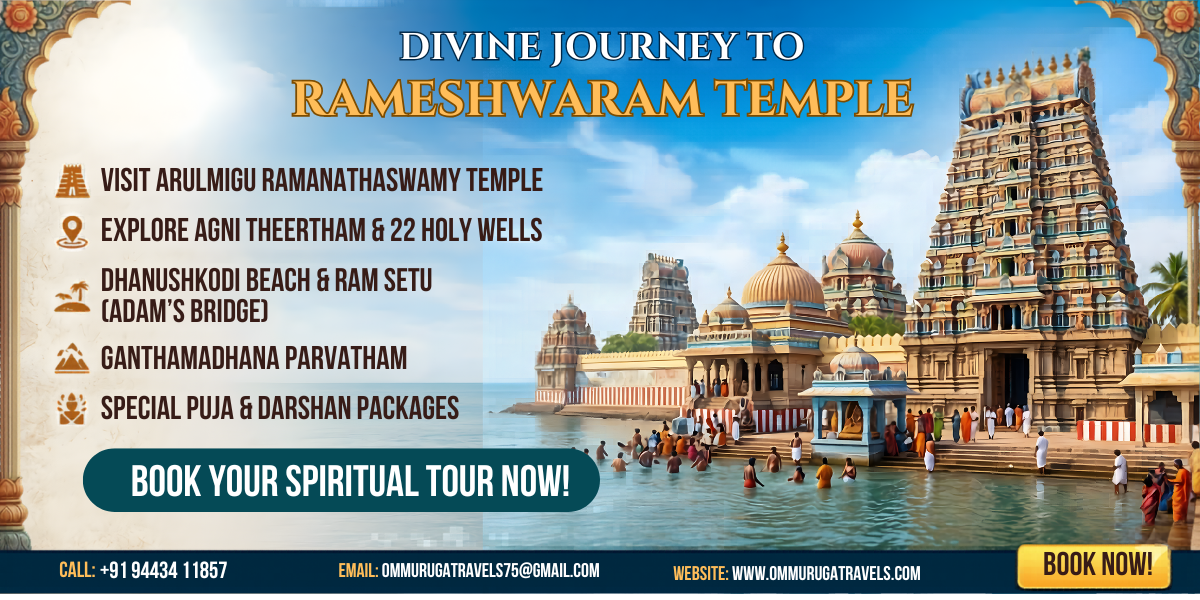 DIVINE JOURNEY TO
RAMESHWARAM TEMPLE

VISIT ARULMIGU RAMANATHASWAMY TEMPLE

EXPLORE AGNI THEERTHAM & 22 HOLY WELLS

DHANUSHKODI BEACH & RAM SETU (ADAM'S BRIDGE)

GANTHAMADHANA PARVATHAM

SPECIAL PUJA & DARSHAN PACKAGES

BOOK YOUR SPIRITUAL TOUR NOW!

CALL: +91 94434 11857

EMAIL: OMMURUGATRAVELS75@GMAIL.COM

WEBSITE: WWW.OMMURUGATRAVELS.COM

BOOK NOW!